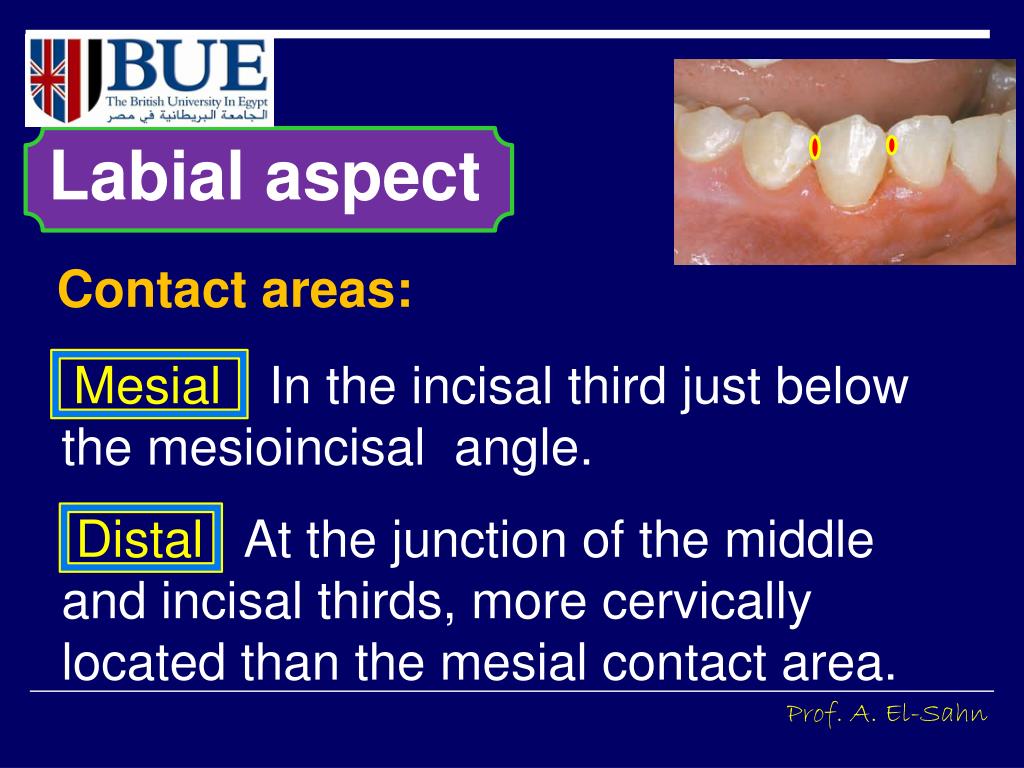 BUE
The British University In Egypt
الجامعة البريطانية في مصر

Labial aspect

Contact areas:

Mesial In the incisal third just below the mesioincisal angle.

Distal At the junction of the middle and incisal thirds, more cervically located than the mesial contact area.

Prof. A. El-Sahn